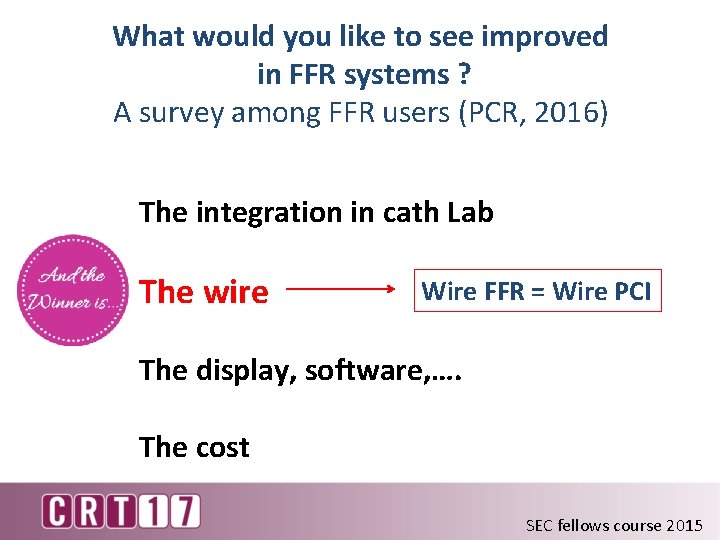 What would you like to see improved in FFR systems ?
A survey among FFR users (PCR, 2016)

The integration in cath Lab

And the Winner is...

The wire

Wire FFR = Wire PCI

The display, software,....

The cost

CRT17

SEC fellows course 2015